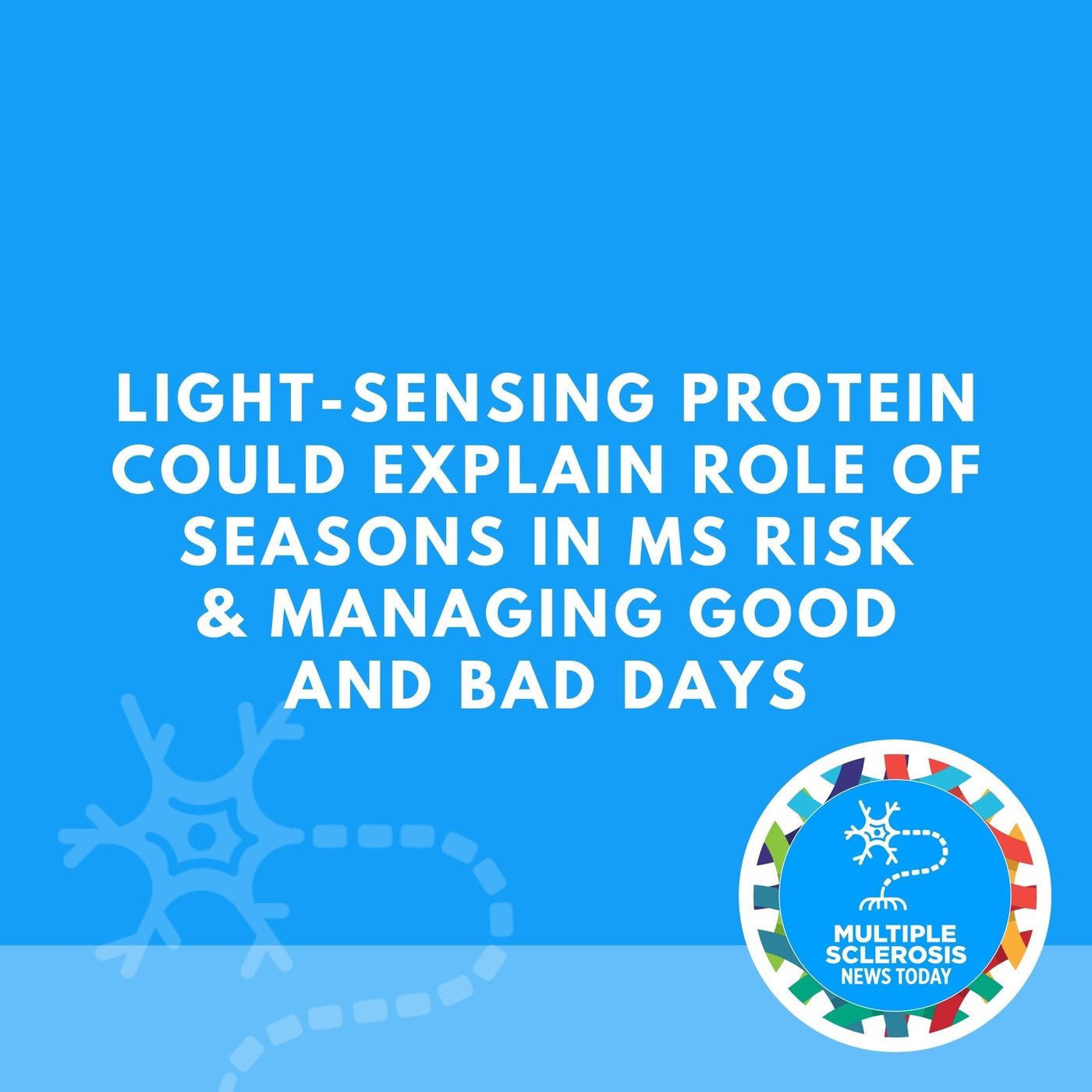 LIGHT-SENSING PROTEIN COULD EXPLAIN ROLE OF SEASONS IN MS RISK & MANAGING GOOD AND BAD DAYS

MULTIPLE SCLEROSIS NEWS TODAY